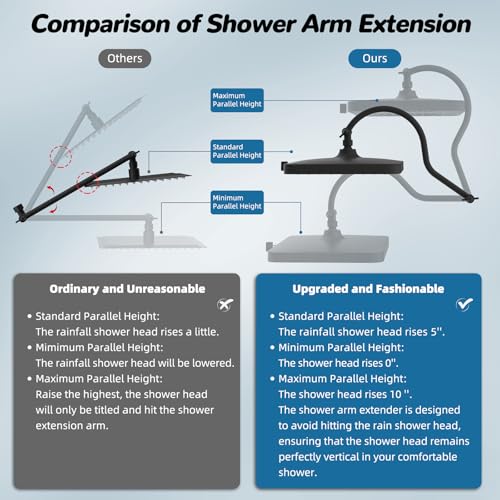 Comparison of Shower Arm Extension

Others

Ours

Maximum Parallel Height

Standard Parallel Height

Minimum Parallel Height

Ordinary and Unreasonable

• Standard Parallel Height: The rainfall shower head rises a little.
• Mimimum Parallel Height: The rainfall shower head will be lowered.
• Maximum Parallel Height: Raise the highest, the shower head will only be titled and hit the shower extension arm.

Upgraded and Fashionable

• Standard Parallel Height: The rainfall shower head rises 5''.
• Minimum Parallel Height: The shower head rises 0''.
• Maximum Parallel Height: The shower head rises 10 ''. The shower arm extender is designed to avoid hitting the rain shower head, ensuring that the shower head remains perfectly vertical in your comfortable shower.